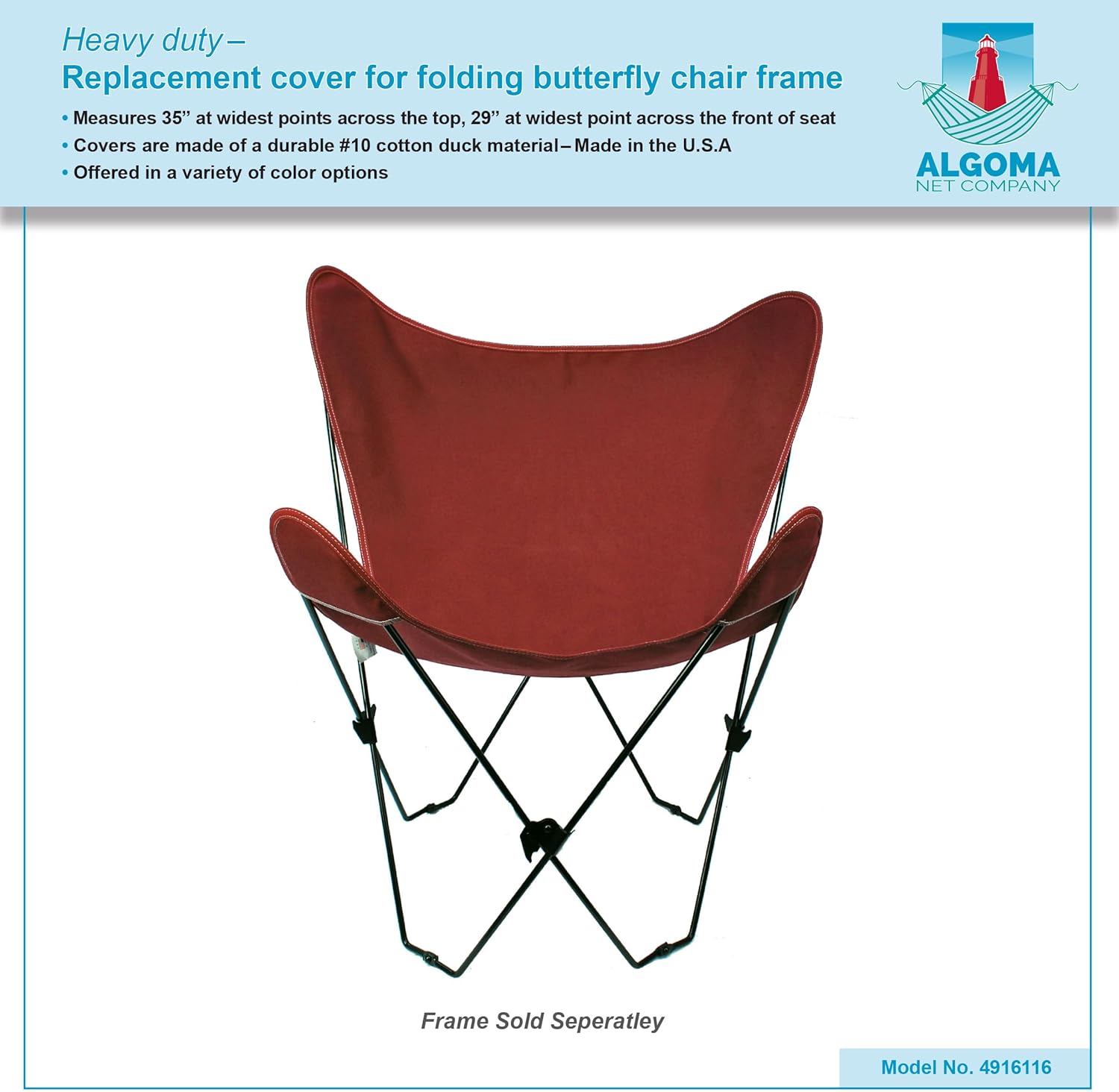 Heavy duty –
Replacement cover for folding butterfly chair frame

• Measures 35” at widest points across the top, 29” at widest point across the front of seat
• Covers are made of a durable #10 cotton duck material – Made in the U.S.A
• Offered in a variety of color options

ALGOMA
NET COMPANY

Frame Sold Seperatley

Model No. 4916116